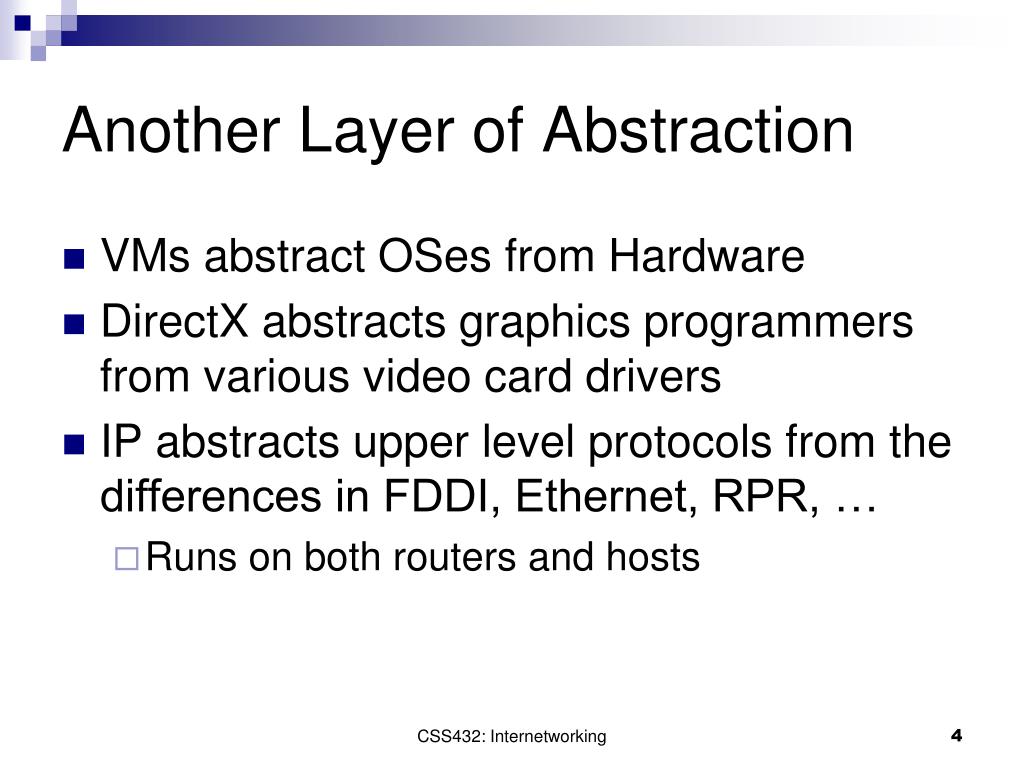 Another Layer of Abstraction

- VMs abstract OSes from Hardware
- DirectX abstracts graphics programmers from various video card drivers
- IP abstracts upper level protocols from the differences in FDDI, Ethernet, RPR, …
  - Runs on both routers and hosts

CSS432: Internetworking

4